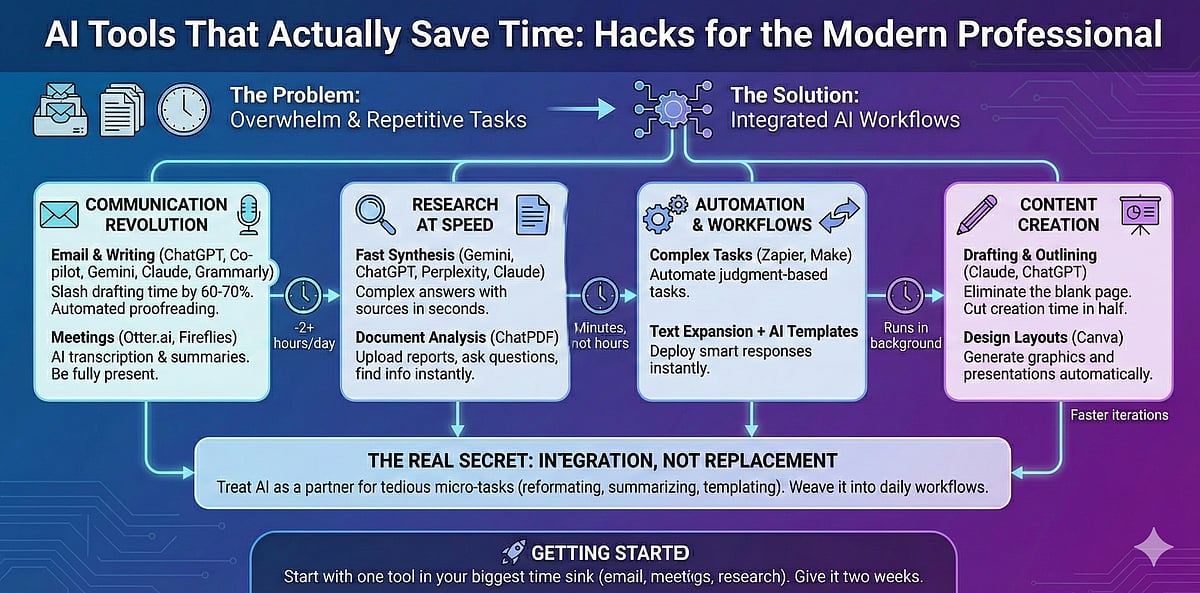 AI Tools That Actually Save Time: Hacks for the Modern Professional

The Problem:
Overwhelm & Repetitive Tasks

The Solution:
Integrated AI Workflows

COMMUNICATION REVOLUTION

Email & Writing (ChatGPT, Copilot, Gemini, Claude, Grammarly)
Slash drafting time by 60-70%. Automated proofreading.

Meetings (Otter.ai, Fireflies)
AI transcription & summaries. Be fully present.

-2+ hours/day

RESEARCH AT SPEED

Fast Synthesis (Gemini, ChatGPT, Perplexity, Claude)
Complex answers with sources in seconds.

Document Analysis (ChatPDF)
Upload reports, ask questions, find info instantly.

Minutes, not hours

AUTOMATION & WORKFLOWS

Complex Tasks (Zapier, Make)
Automate judgment-based tasks.

Text Expansion + AI Templates
Deploy smart responses instantly.

Runs in background

CONTENT CREATION

Drafting & Outlining (Claude, ChatGPT)
Eliminate the blank page. Cut creation time in half.

Design Layouts (Canva)
Generate graphics and presentations automatically.

Faster iterations

THE REAL SECRET: INTEGRATION, NOT REPLACEMENT
Treat AI as a partner for tedious micro-tasks (reformating, summarizing, templating). Weave it into daily workflows.

GETTING STARTED
Start with one tool in your biggest time sink (email, meetigs, research). Give it two weeks.